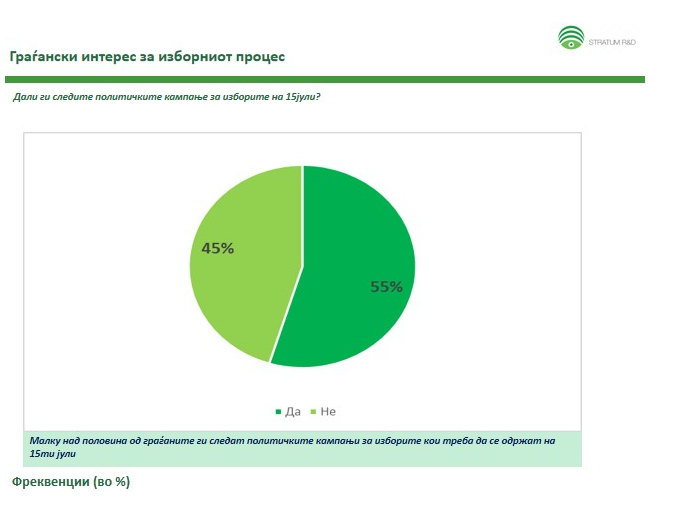 STRATUM R&D

Граѓански интерес за изборниот процес

Дали ги следите политичките кампање за изборите на 15јули?

45%

55%

Да Не

Малку над половина од граѓаните ги следат политичките кампањи за изборите кои треба да се одржат на 15ти јули

Фреквенции (во %)